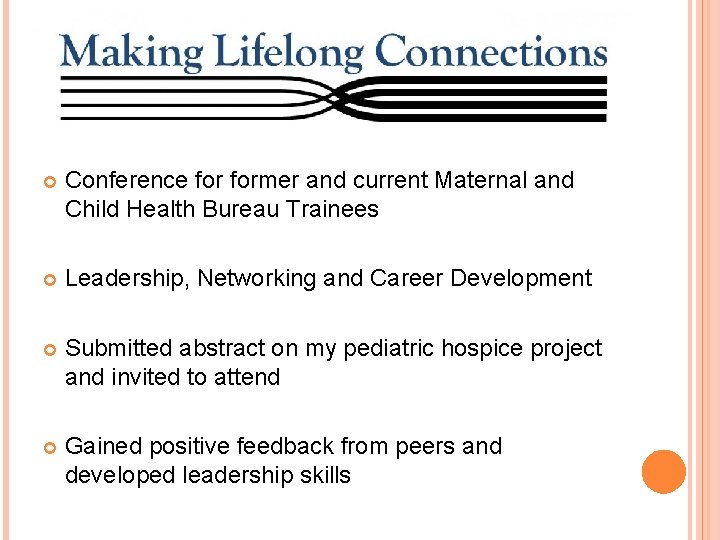 Making Lifelong Connections

Conference for former and current Maternal and Child Health Bureau Trainees

Leadership, Networking and Career Development

Submitted abstract on my pediatric hospice project and invited to attend

Gained positive feedback from peers and developed leadership skills